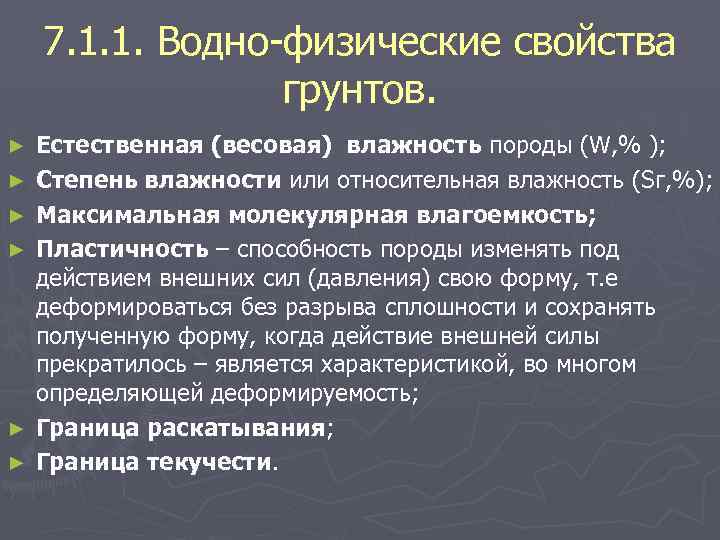 7.1.1. Водно-физические свойства грунтов.

► Естественная (весовая) влажность породы (W,% );
► Степень влажности или относительная влажность (Sr,%);
► Максимальная молекулярная влагоемкость;
► Пластичность – способность породы изменять под действием внешних сил (давления) свою форму, т.е деформироваться без разрыва сплошности и сохранять полученную форму, когда действие внешней силы прекратилось – является характеристикой, во многом определяющей деформируемость;
► Граница раскатывания;
► Граница текучести.